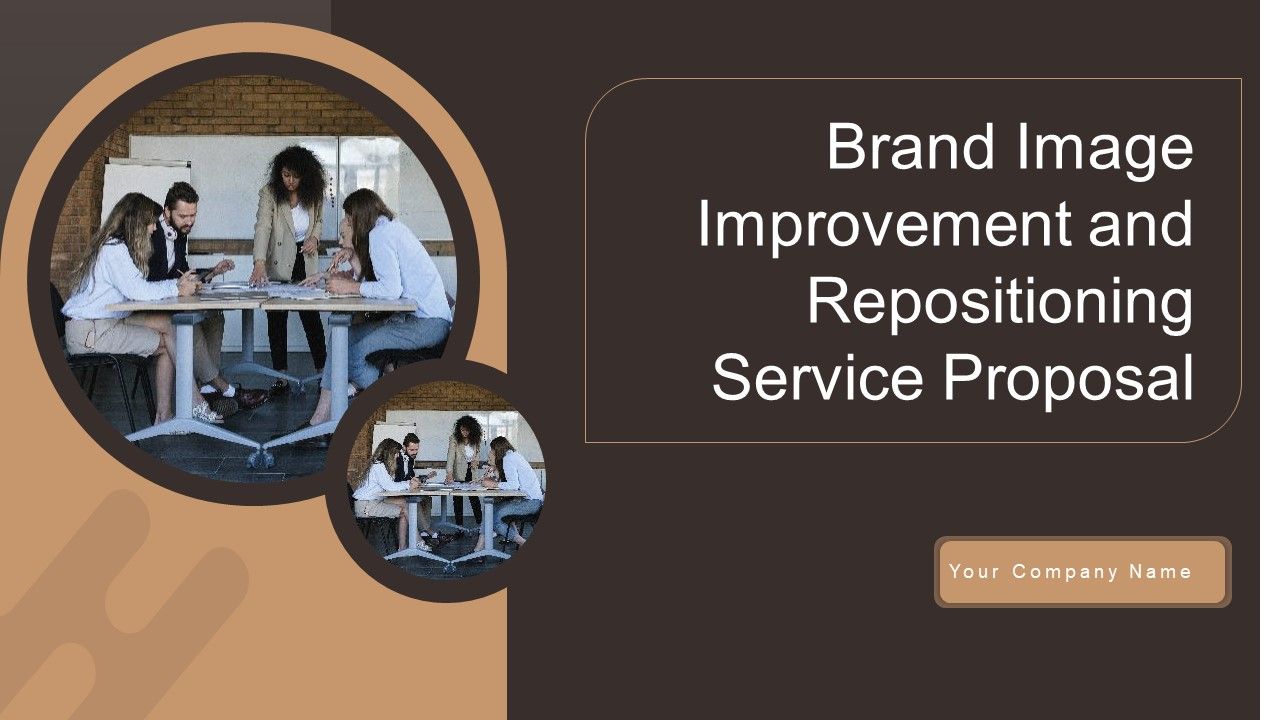 Brand Image Improvement and Repositioning Service Proposal

Your Company Name